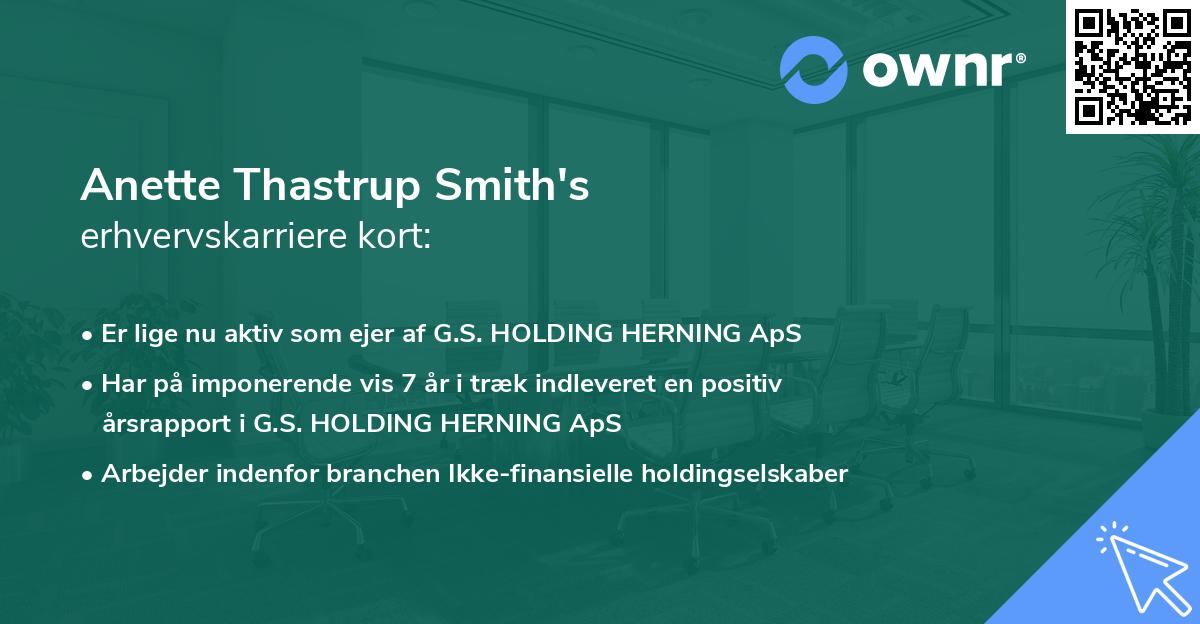 ownr®

Anette Thastrup Smith's
erhvervskarriere kort:

• Er lige nu aktiv som ejer af G.S. HOLDING HERNING ApS
• Har på imponerende vis 7 år i træk indleveret en positiv årsrapport i G.S. HOLDING HERNING ApS
• Arbejder indenfor branchen Ikke-finansielle holdingselskaber